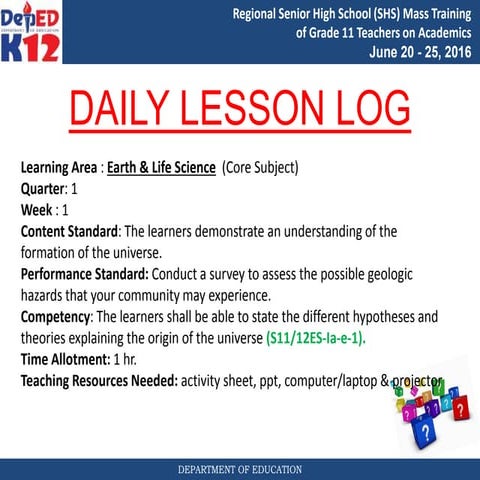 DepED
DEPARTMENT OF EDUCATION
K12

Regional Senior High School (SHS) Mass Training of Grade 11 Teachers on Academics
June 20 - 25, 2016

DAILY LESSON LOG

Learning Area : Earth & Life Science (Core Subject)
Quarter: 1
Week : 1
Content Standard: The learners demonstrate an understanding of the formation of the universe.
Performance Standard: Conduct a survey to assess the possible geologic hazards that your community may experience.
Competency: The learners shall be able to state the different hypotheses and theories explaining the origin of the universe (S11/12ES-Ia-e-1).
Time Allotment: 1 hr.
Teaching Resources Needed: activity sheet, ppt, computer/laptop & projector

DEPARTMENT OF EDUCATION